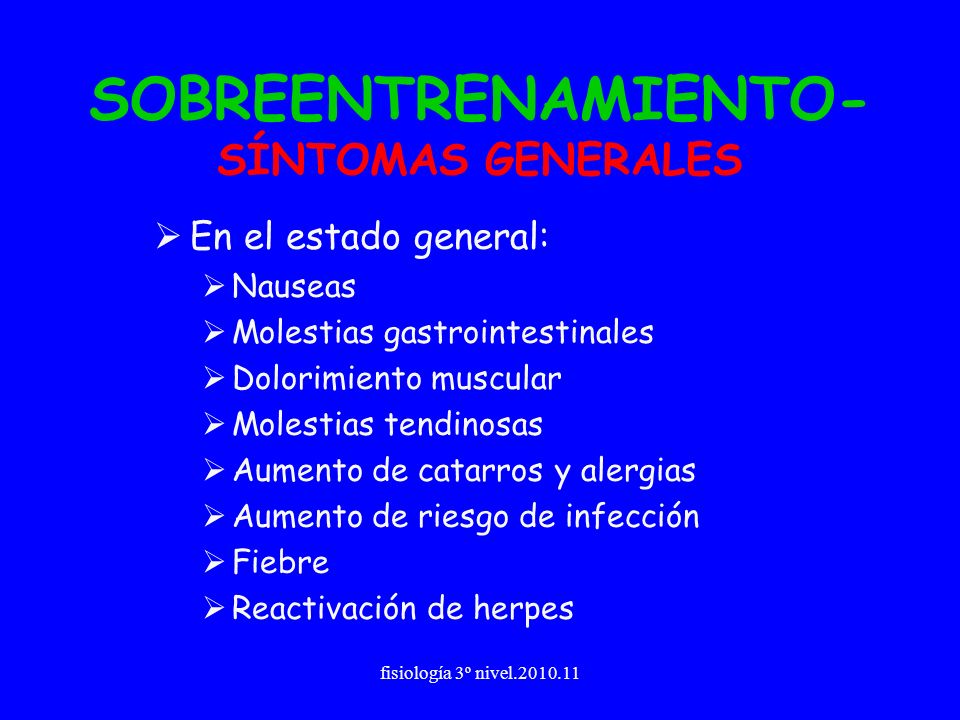 SOBREENTRENAMIENTO-
SÍNTOMAS GENERALES

➢ En el estado general:
➢ Nauseas
➢ Molestias gastrointestinales
➢ Dolorimiento muscular
➢ Molestias tendinosas
➢ Aumento de catarros y alergias
➢ Aumento de riesgo de infección
➢ Fiebre
➢ Reactivación de herpes

fisiología 3º nivel.2010.11